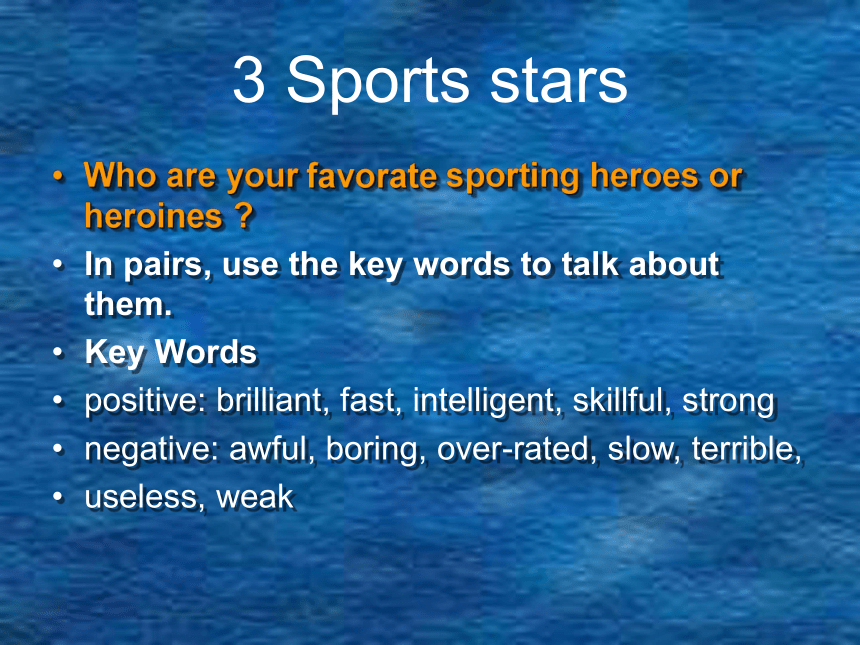 3 Sports stars

• Who are your favorate sporting heroes or heroines ?
• In pairs, use the key words to talk about them.
• Key Words
• positive: brilliant, fast, intelligent, skillful, strong
• negative: awful, boring, over-rated, slow, terrible,
• useless, weak